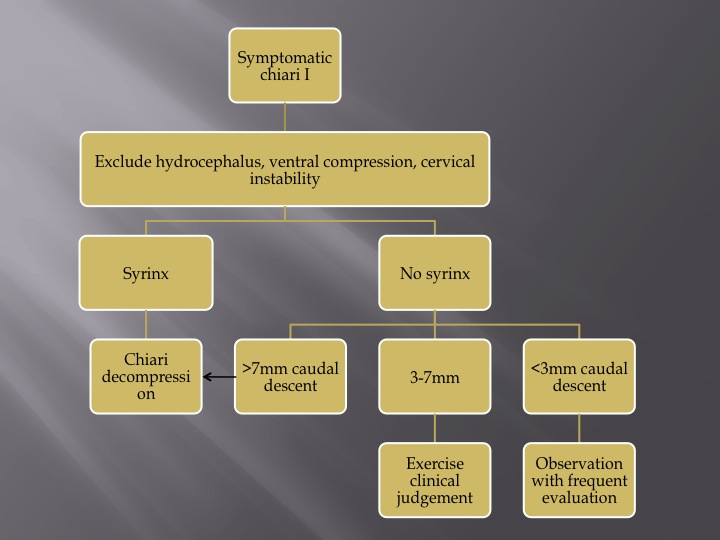 Symptomatic chiari I

Exclude hydrocephalus, ventral compression, cervical instability

Syrinx

No syrinx

Chiari decompression

>7mm caudal descent

3-7mm

<3mm caudal descent

Exercise clinical judgement

Observation with frequent evaluation